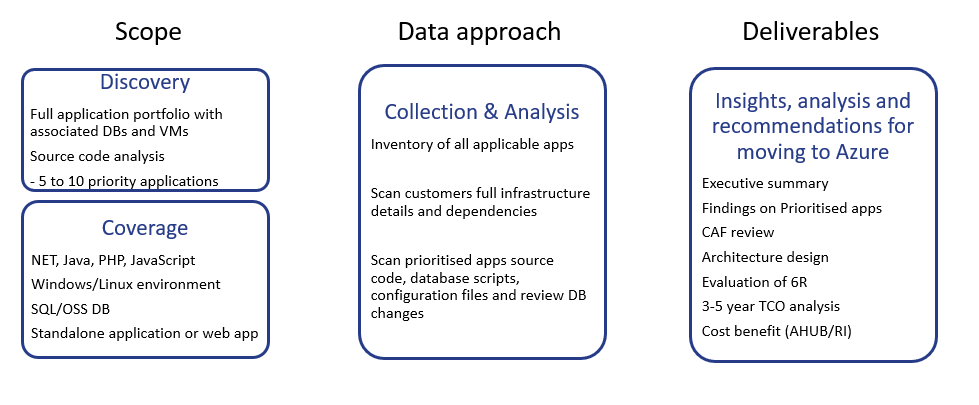 Scope

Discovery

Full application portfolio with associated DBs and VMs

Source code analysis

- 5 to 10 priority applications

Coverage

NET, Java, PHP, JavaScript

Windows/Linux environment

SQL/OSS DB

Standalone application or web app

Data approach

Collection & Analysis

Inventory of all applicable apps

Scan customers full infrastructure details and dependencies

Scan prioritised apps source code, database scripts, configuration files and review DB changes

Deliverables

Insights, analysis and recommendations for moving to Azure

Executive summary

Findings on Prioritised apps

CAF review

Architecture design

Evaluation of 6R

3-5 year TCO analysis

Cost benefit (AHUB/RI)